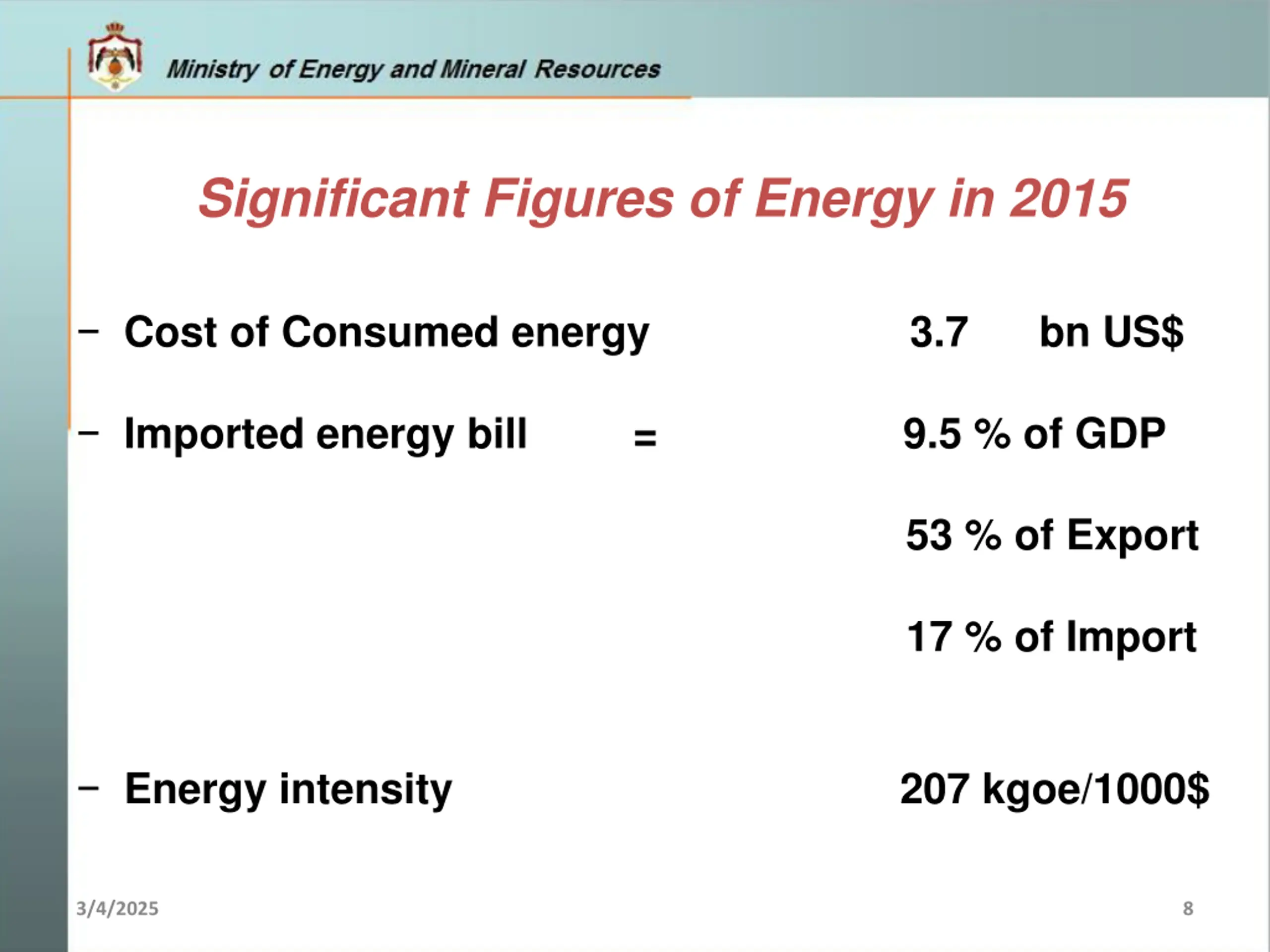 Ministry of Energy and Mineral Resources

Significant Figures of Energy in 2015

– Cost of Consumed energy 3.7 bn US$

– Imported energy bill = 9.5 % of GDP

53 % of Export

17 % of Import

– Energy intensity 207 kgoe/1000$

3/4/2025

8